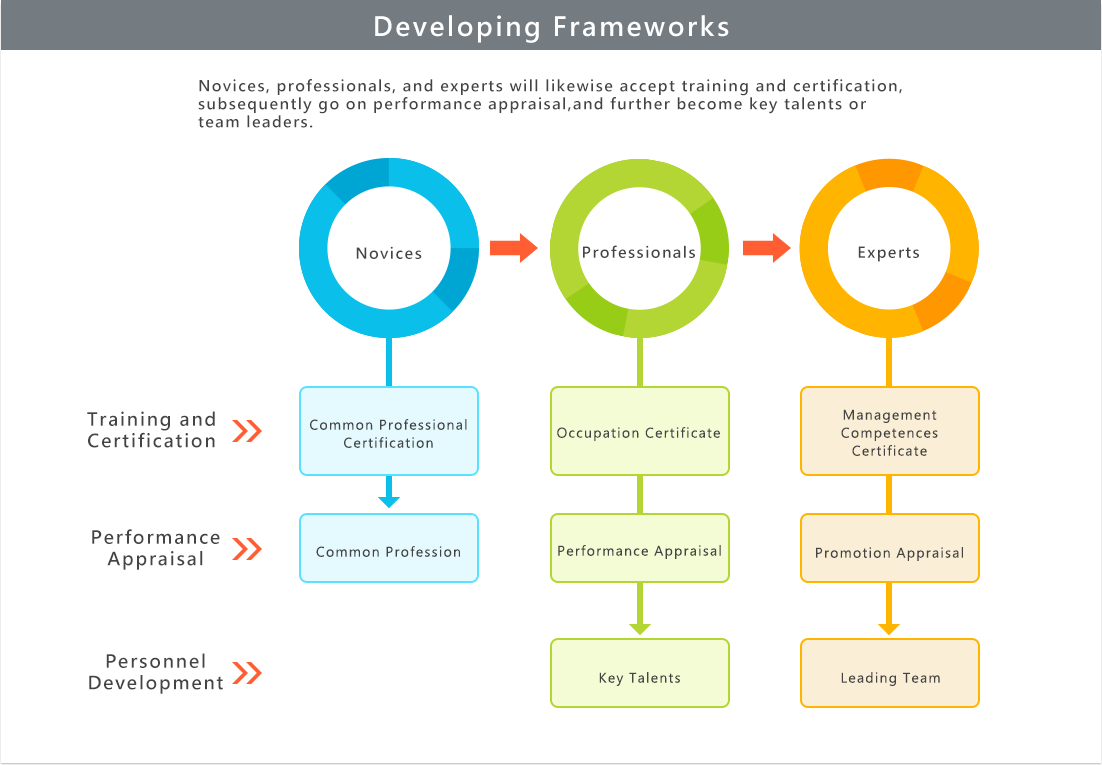 Developing Frameworks

Novices, professionals, and experts will likewise accept training and certification, subsequently go on performance appraisal,and further become key talents or team leaders.

Novices

Professionals

Experts

Training and Certification

Common Professional Certification

Occupation Certificate

Management Competences Certificate

Performance Appraisal

Common Profession

Performance Appraisal

Promotion Appraisal

Personnel Development

Key Talents

Leading Team